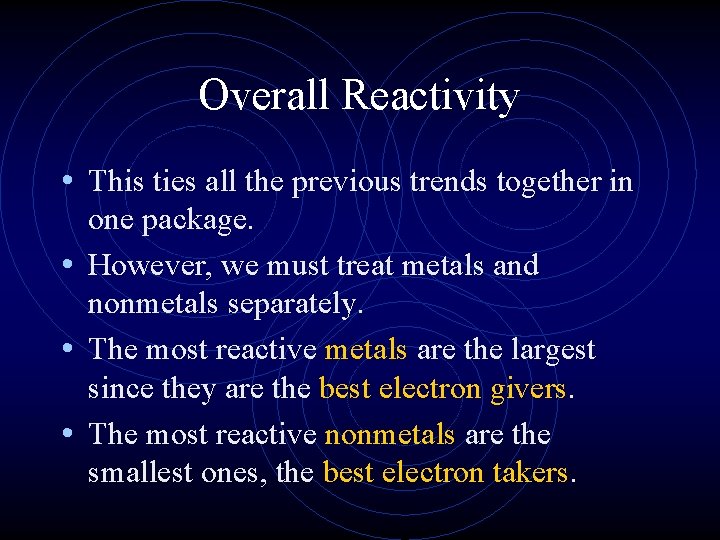 Overall Reactivity

• This ties all the previous trends together in one package.

• However, we must treat metals and nonmetals separately.

• The most reactive metals are the largest since they are the best electron givers.

• The most reactive nonmetals are the smallest ones, the best electron takers.